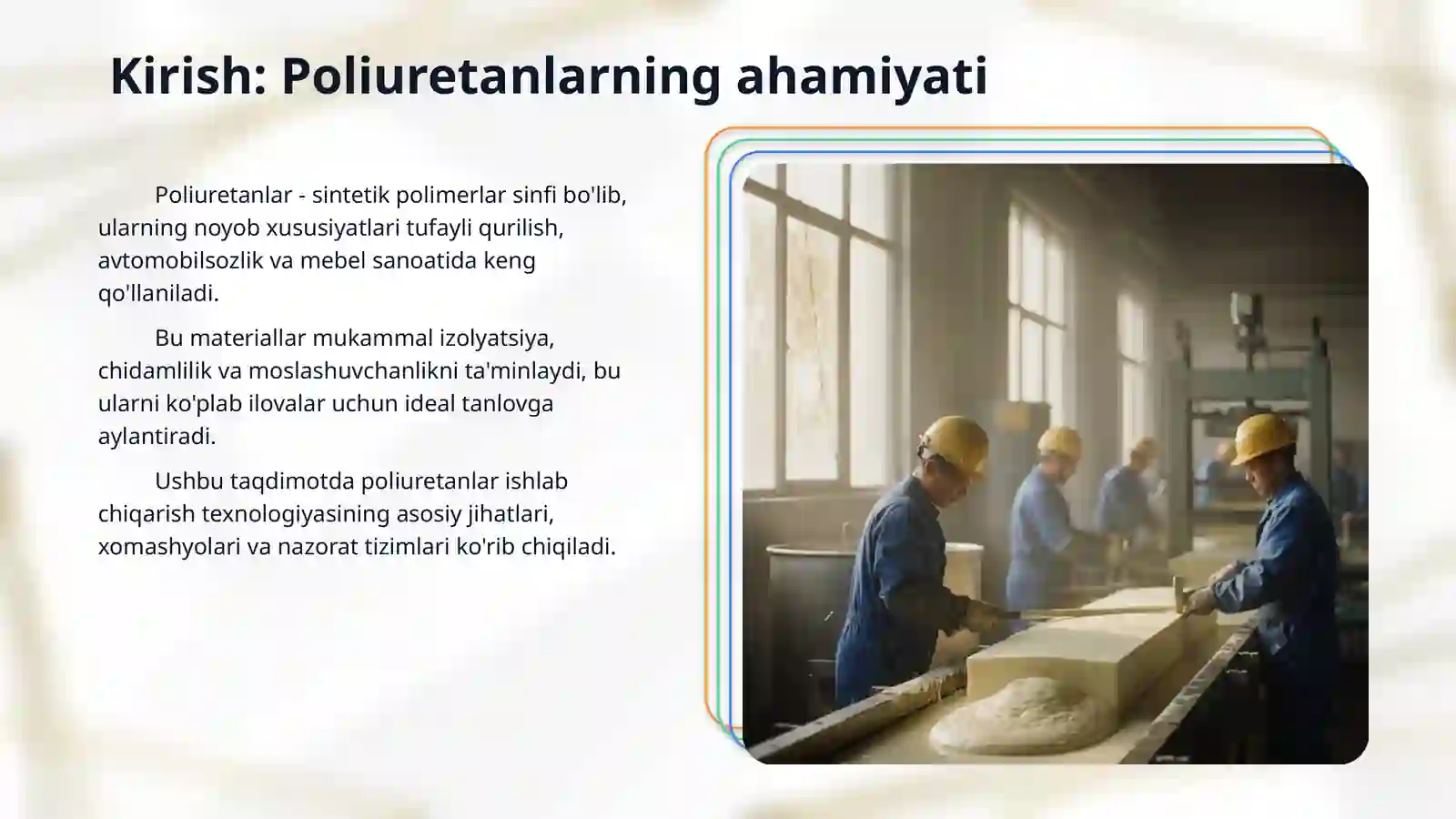 Kirish: Poliuretanlarning ahamiyati

Poliuretanlar - sintetik polimerlar sinfi bo'lib, ularning noyob xususiyatlari tufayli qurilish, avtomobilsozlik va mebel sanoatida keng qo'llaniladi.

Bu materiallar mukammal izolyatsiya, chidamlilik va moslashuvchanlikni ta'minlaydi, bu ularni ko'plab ilovalar uchun ideal tanlovga aylantiradi.

Ushbu taqdimotda poliuretanlar ishlab chiqarish texnologiyasining asosiy jihatlari, xomashyolari va nazorat tizimlari ko'rib chiqiladi.